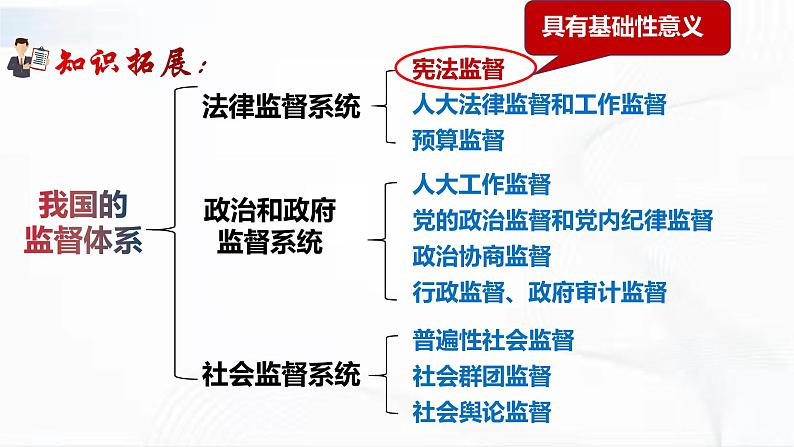 知识拓展：

具有基础性意义

我国的监督体系

法律监督系统
宪法监督
人大法律监督和工作监督
预算监督

政治和政府监督系统
人大工作监督
党的政治监督和党内纪律监督
政治协商监督
行政监督、政府审计监督

社会监督系统
普遍性社会监督
社会群团监督
社会舆论监督